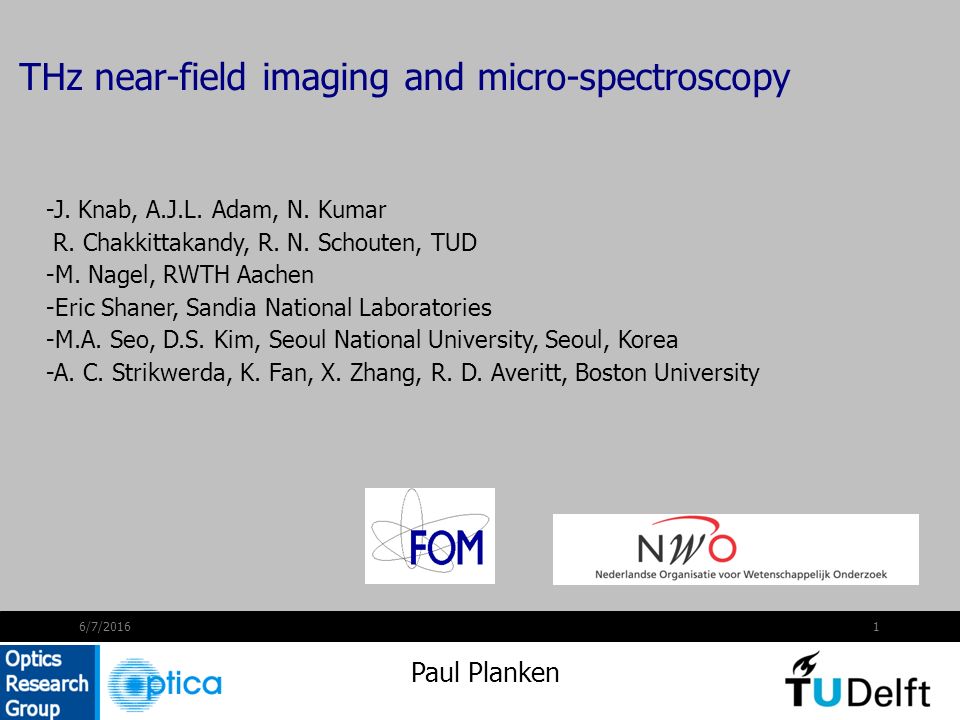 THz near-field imaging and micro-spectroscopy

-J. Knab, A.J.L. Adam, N. Kumar
R. Chakkittakandy, R. N. Schouten, TUD
-M. Nagel, RWTH Aachen
-Eric Shaner, Sandia National Laboratories
-M.A. Seo, D.S. Kim, Seoul National University, Seoul, Korea
-A. C. Strikwerda, K. Fan, X. Zhang, R. D. Averitt, Boston University

FOM

NWO
Nederlandse Organisatie voor Wetenschappelijk Onderzoek

6/7/2016

1

Optics Research Group

Optica

Paul Planken

TUDelft